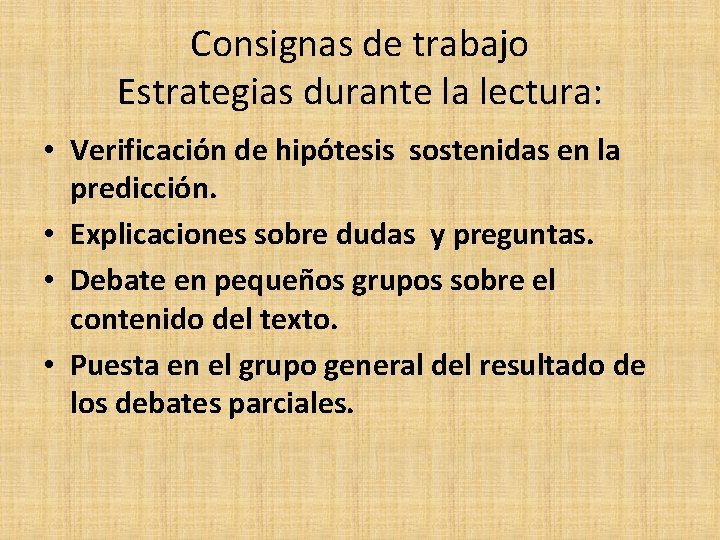 Consignas de trabajo
Estrategias durante la lectura:

• Verificación de hipótesis sostenidas en la predicción.
• Explicaciones sobre dudas y preguntas.
• Debate en pequeños grupos sobre el contenido del texto.
• Puesta en el grupo general del resultado de los debates parciales.